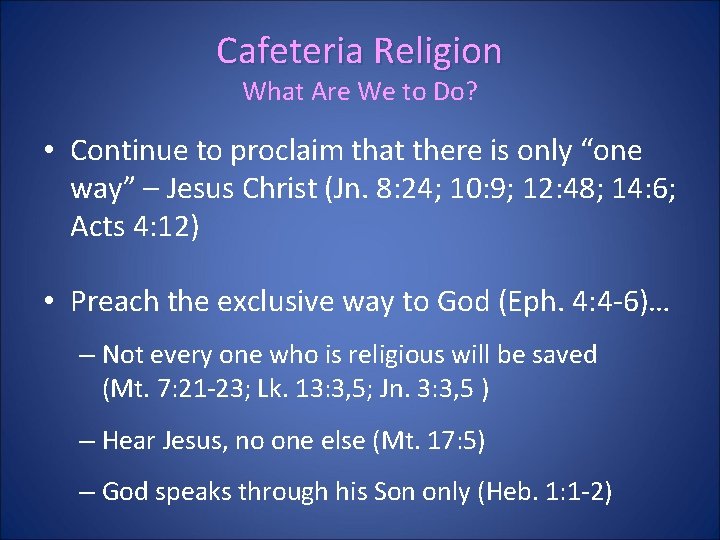 Cafeteria Religion
What Are We to Do?

• Continue to proclaim that there is only “one way” – Jesus Christ (Jn. 8:24; 10:9; 12:48; 14:6; Acts 4:12)

• Preach the exclusive way to God (Eph. 4:4-6)…

– Not every one who is religious will be saved (Mt. 7:21-23; Lk. 13:3,5; Jn. 3:3,5 )

– Hear Jesus, no one else (Mt. 17:5)

– God speaks through his Son only (Heb. 1:1-2)